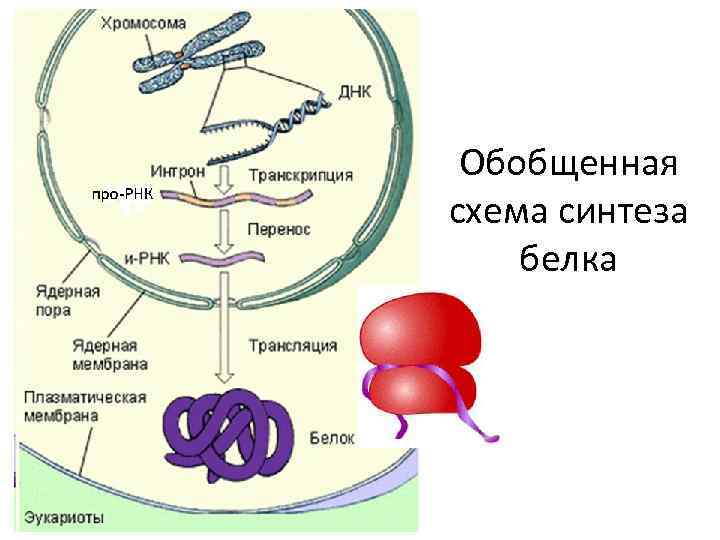 Хромосома
ДНК
Интрон
Транскрипция
про-РНК
Перенос
и-РНК
Ядерная пора
Ядерная мембрана
Трансляция
Плазматическая мембрана
Белок
Эукариоты

Обобщенная схема синтеза белка